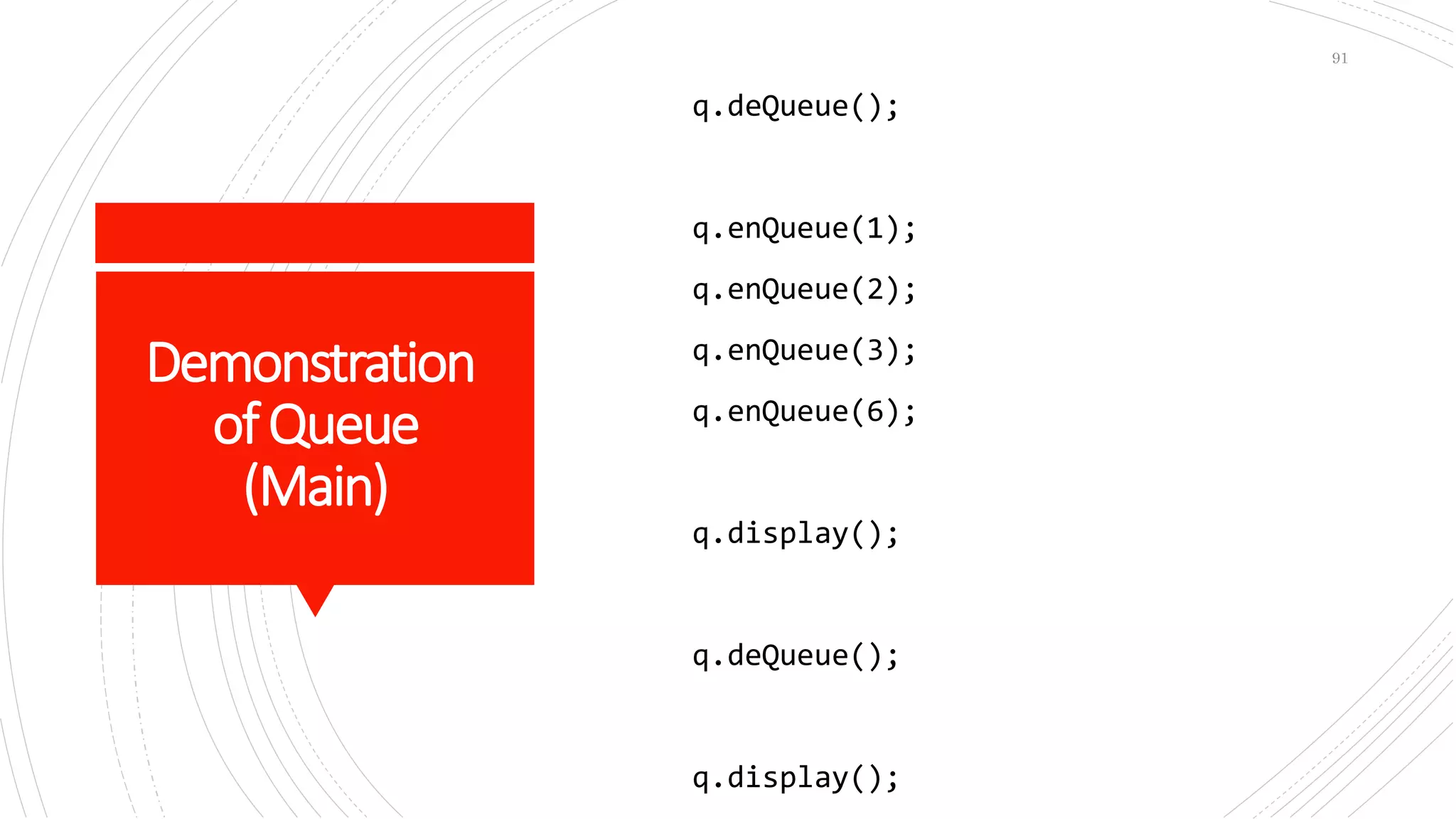 91

Demonstration of Queue (Main)

q.deQueue();

q.enQueue(1);

q.enQueue(2);

q.enQueue(3);

q.enQueue(6);

q.display();

q.deQueue();

q.display();